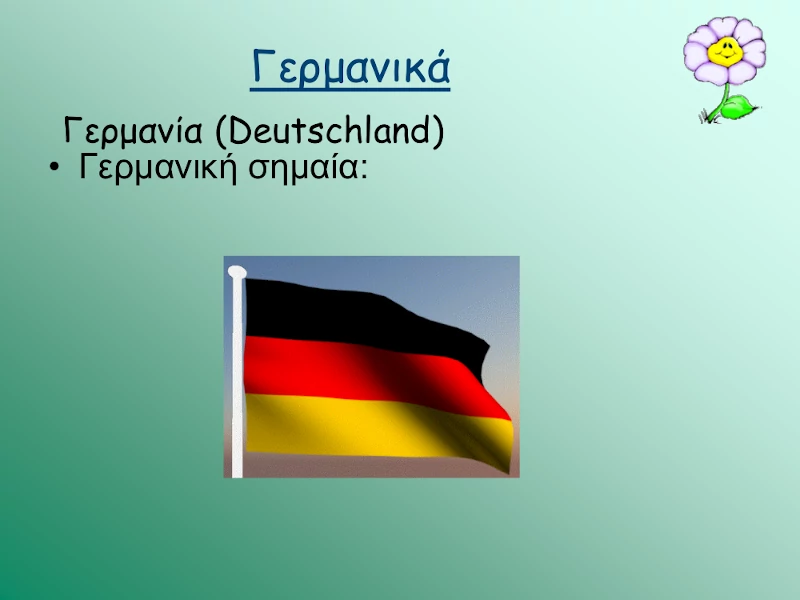 Γερμανικά

Γερμανία (Deutschland)

• Γερμανική σημαία: